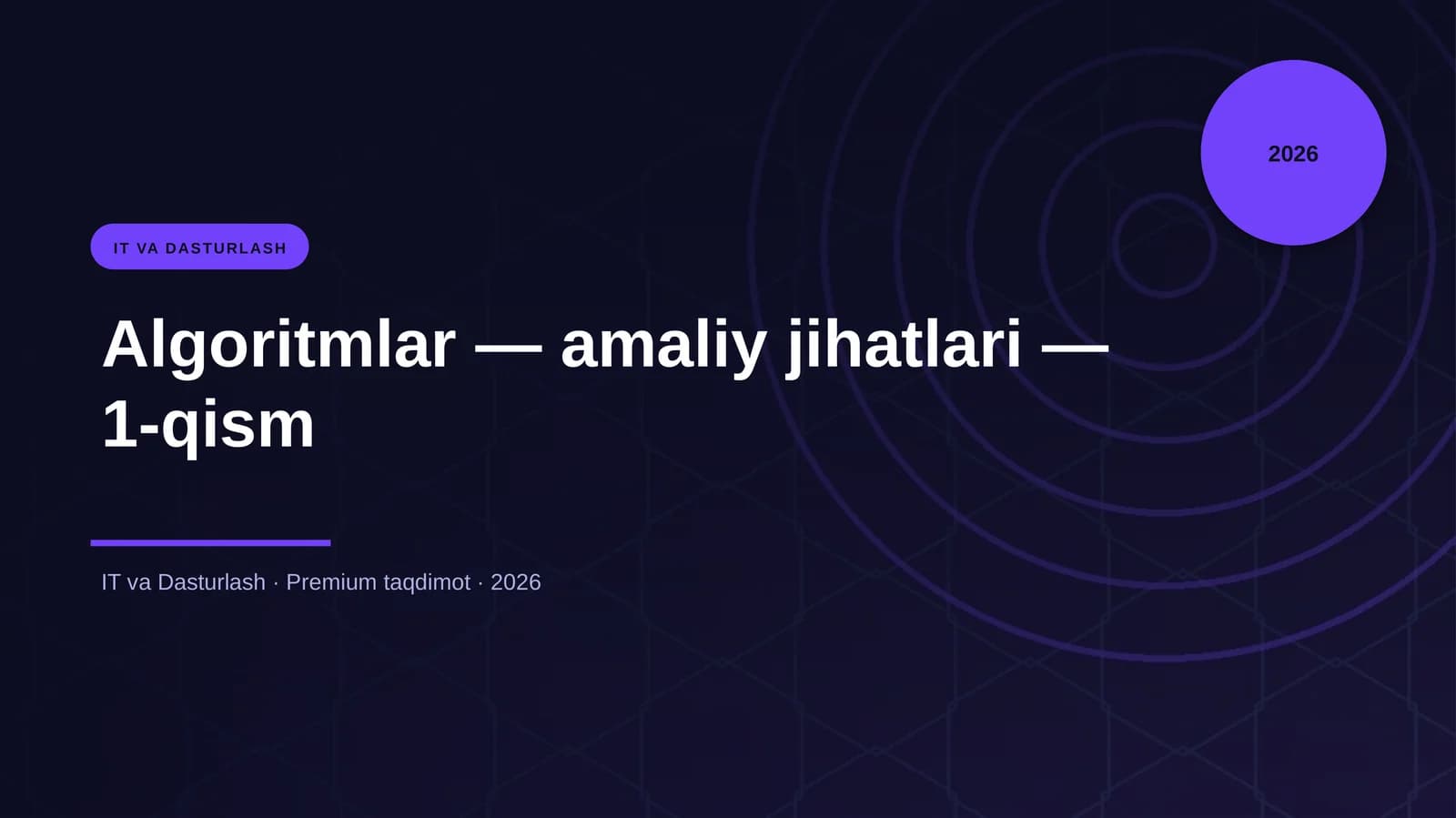 2026

IT VA DASTURLASH

Algoritmlar — amaliy jihatlari — 1-qism

IT va Dasturlash · Premium taqdimot · 2026